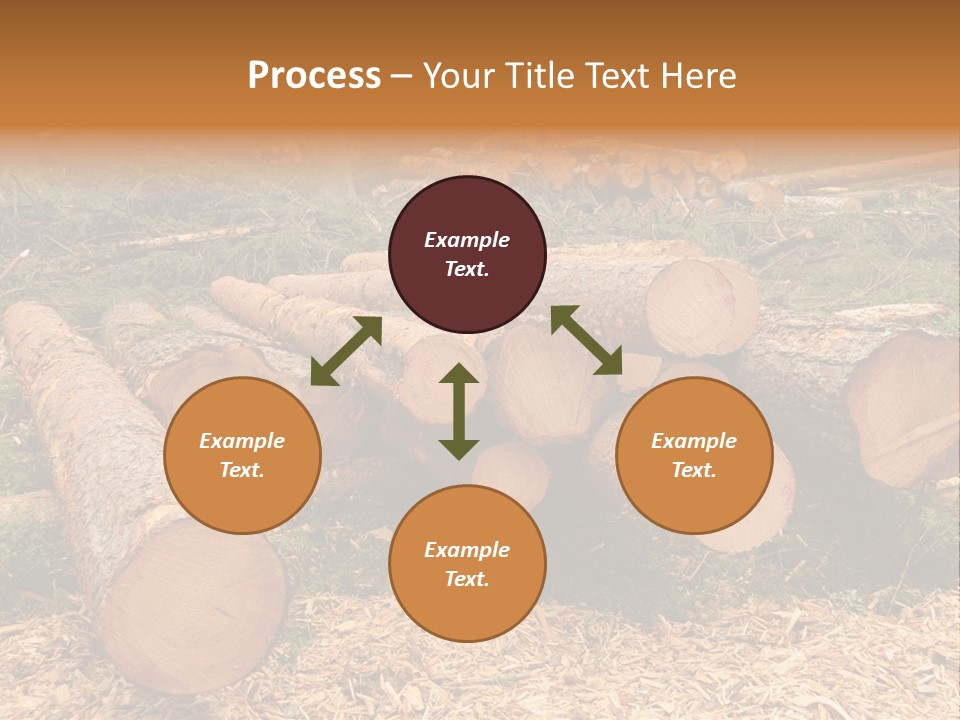 Process – Your Title Text Here

Example Text.

Example Text.

Example Text.

Example Text.